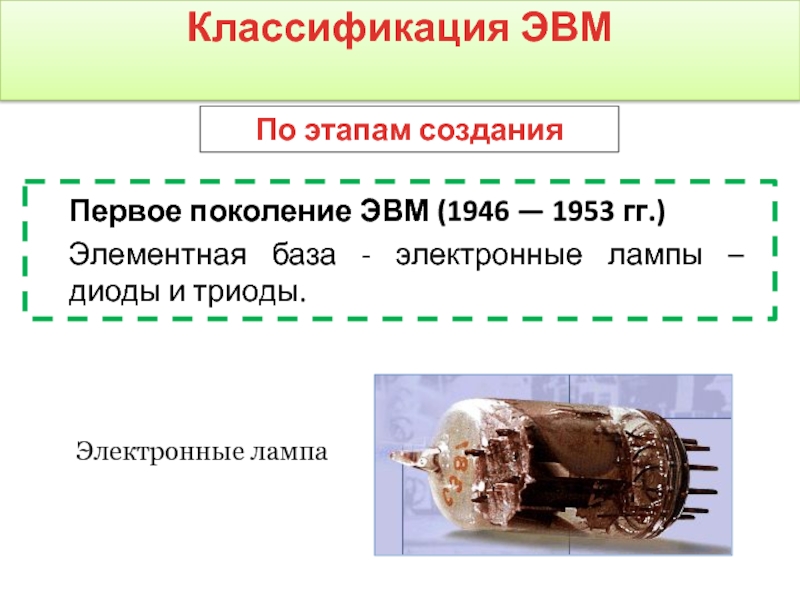 Классификация ЭВМ

По этапам создания

Первое поколение ЭВМ (1946 — 1953 гг.)

Элементная база - электронные лампы – диоды и триоды.

Электронные лампа